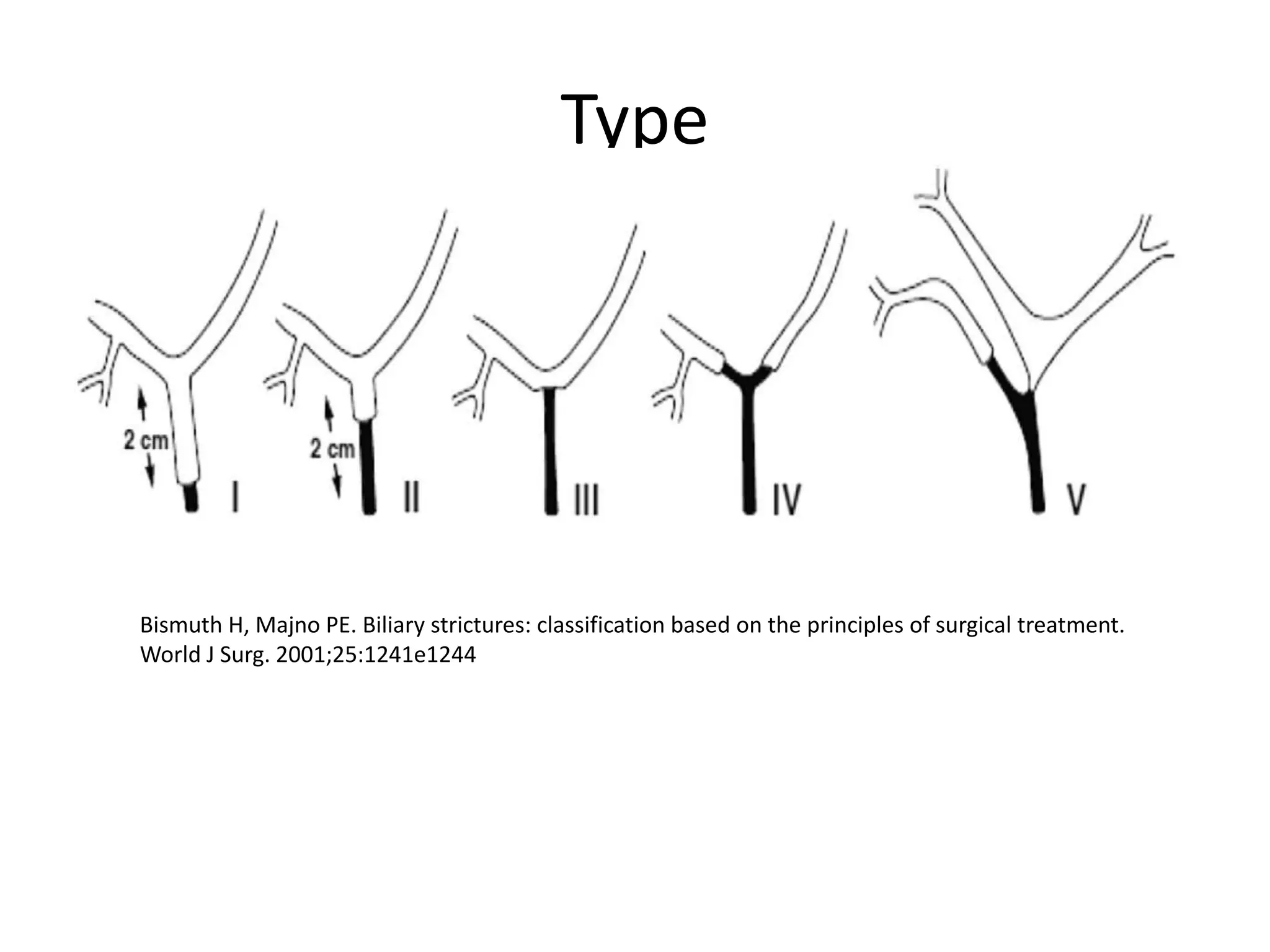 Type

2 cm

I

2 cm

II

III

IV

V

Bismuth H, Majno PE. Biliary strictures: classification based on the principles of surgical treatment. World J Surg. 2001;25:1241e1244